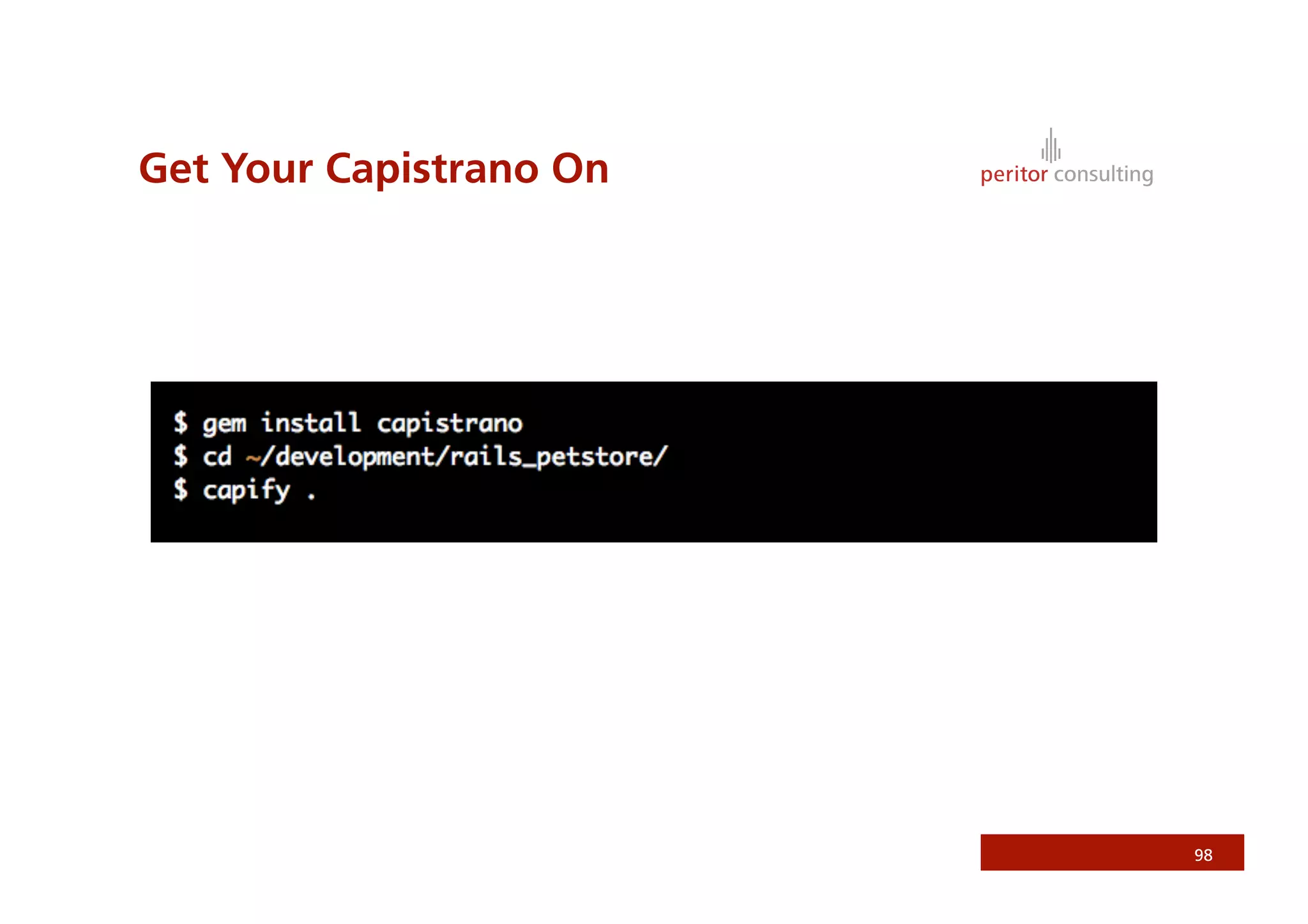 Get Your Capistrano On

peritor consulting

$ gem install capistrano
$ cd ~/development/rails_petstore/
$ capify .

98